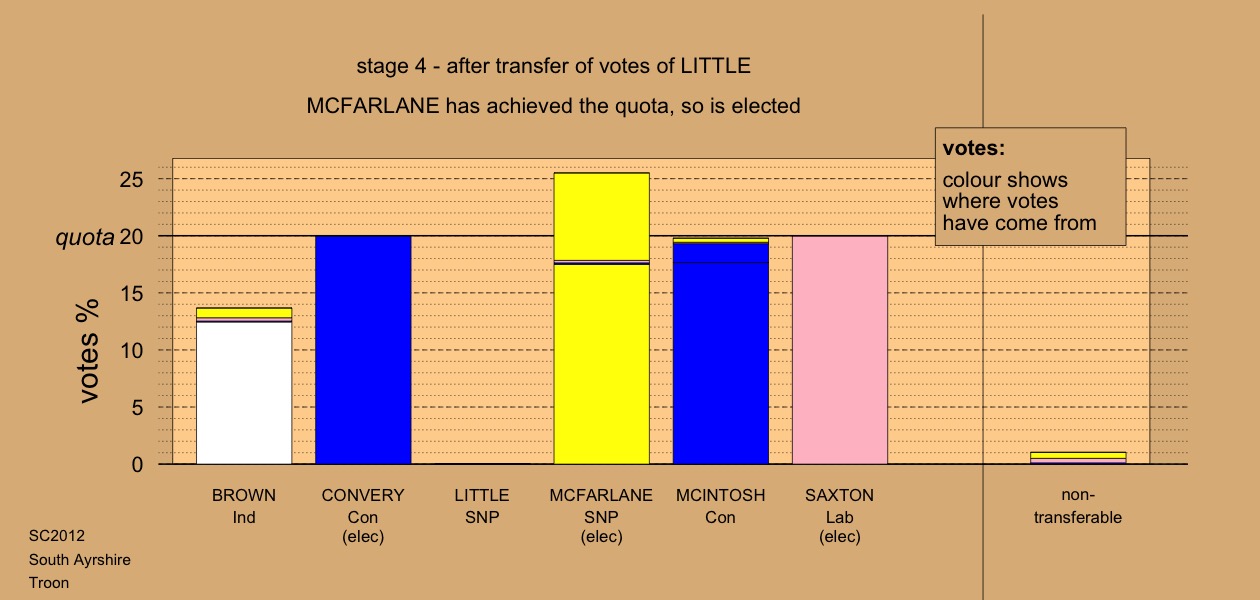 stage 4 - after transfer of votes of LITTLE

MCFARLANE has achieved the quota, so is elected

votes:
colour shows where votes have come from

votes %

25
quota 20
15
10
5
0

BROWN
Ind

CONVERY
Con
(elec)

LITTLE
SNP

MCFARLANE
SNP
(elec)

MCINTOSH
Con

SAXTON
Lab
(elec)

non-transferable

SC2012
South Ayrshire
Troon